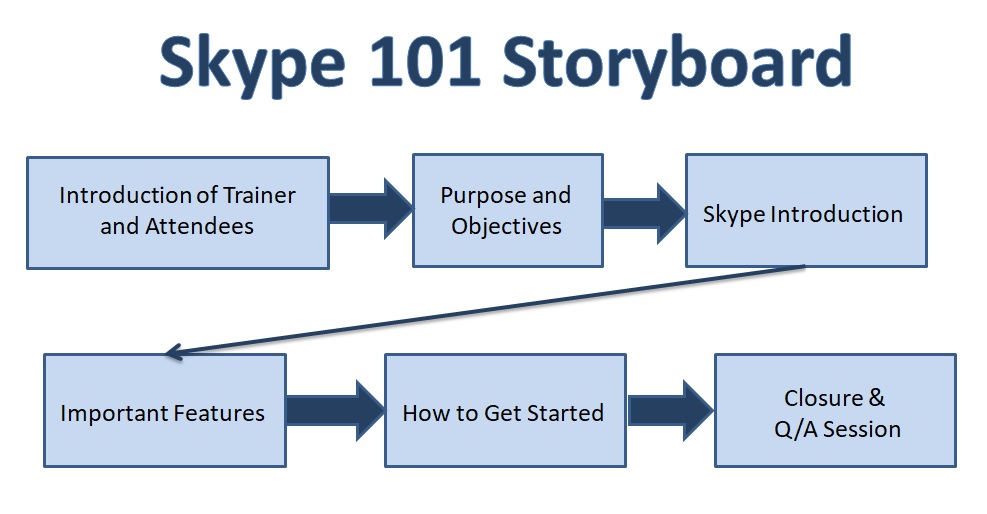 Skype 101 Storyboard

Introduction of Trainer and Attendees

Purpose and Objectives

Skype Introduction

Important Features

How to Get Started

Closure & Q/A Session